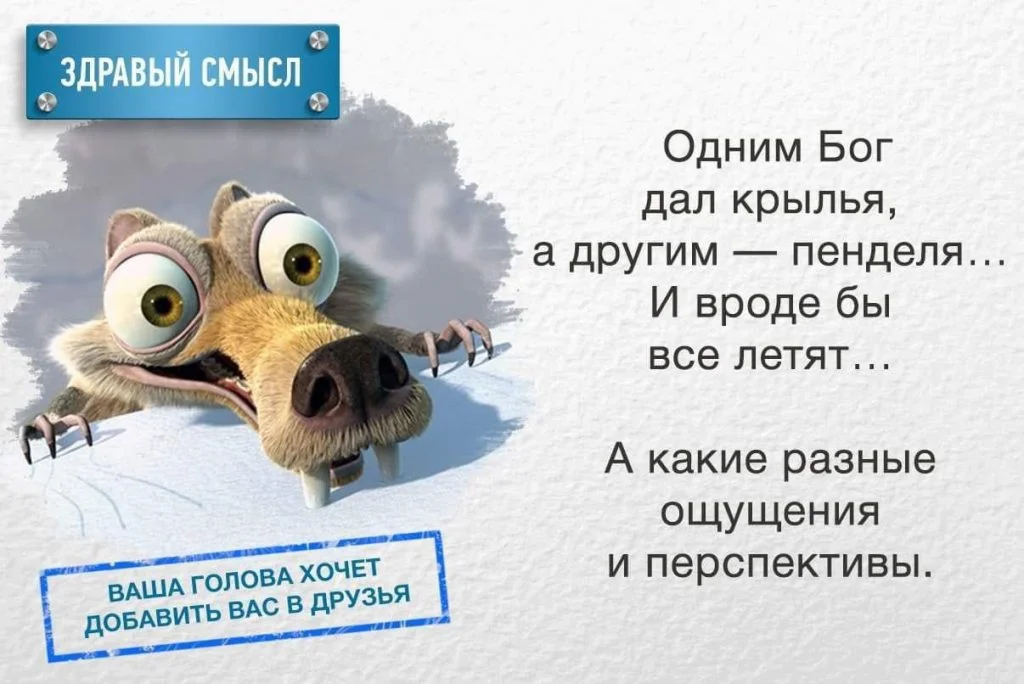 ЗДРАВЫЙ СМЫСЛ

Одним Бог дал крылья, а другим — пенделя… И вроде бы все летят…

А какие разные ощущения и перспективы.

ВАША ГОЛОВА ХОЧЕТ ДОБАВИТЬ ВАС В ДРУЗЬЯ